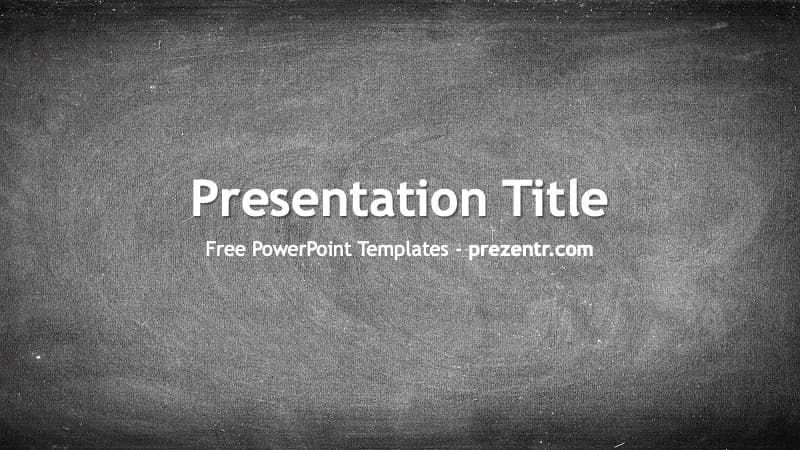 Presentation Title

Free PowerPoint Templates - prezentr.com